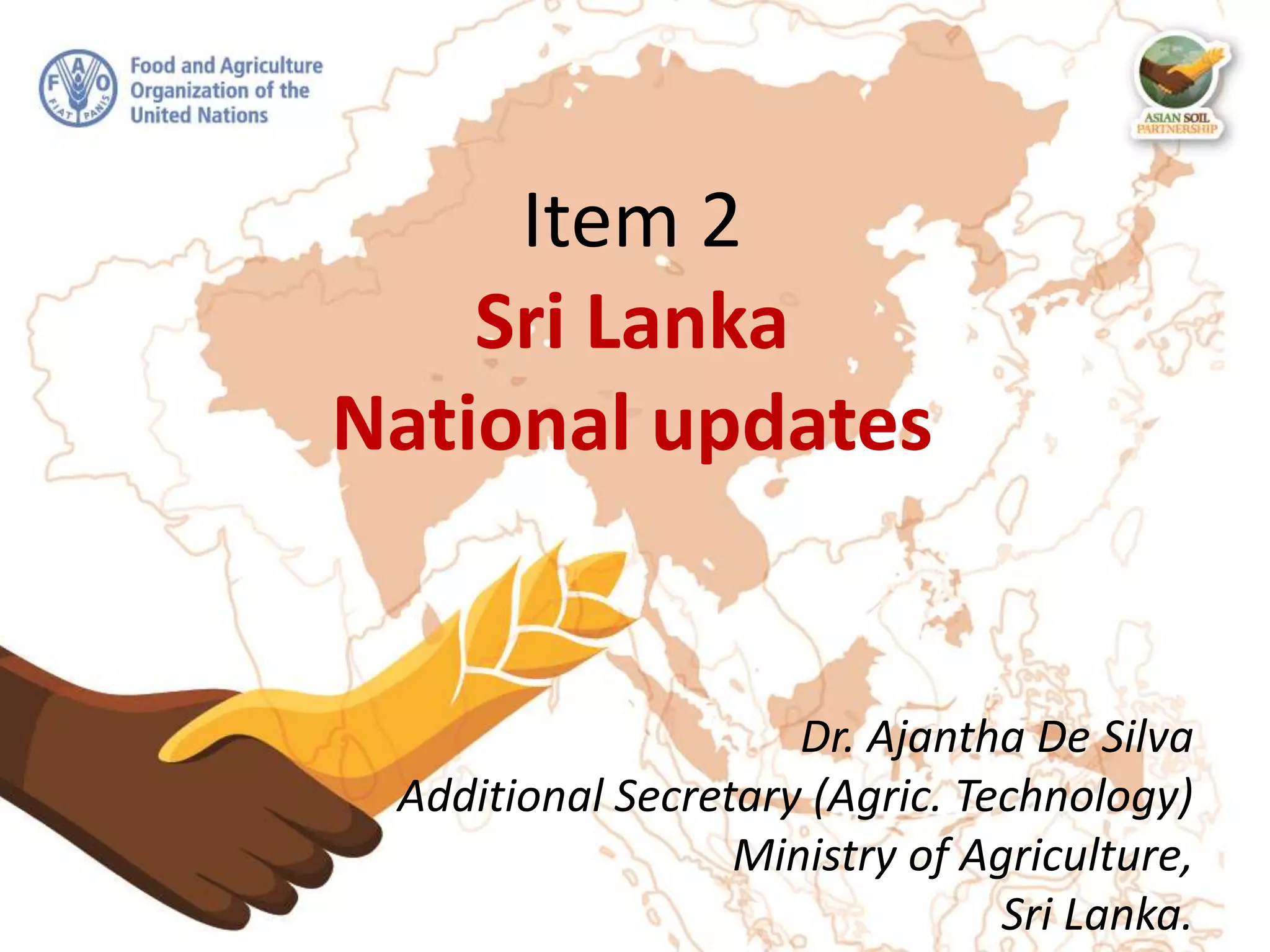 F A O
FIAT PANIS

Food and Agriculture Organization of the United Nations

ASIAN SOIL PARTNERSHIP

Item 2
Sri Lanka
National updates

Dr. Ajantha De Silva
Additional Secretary (Agric. Technology)
Ministry of Agriculture,
Sri Lanka.